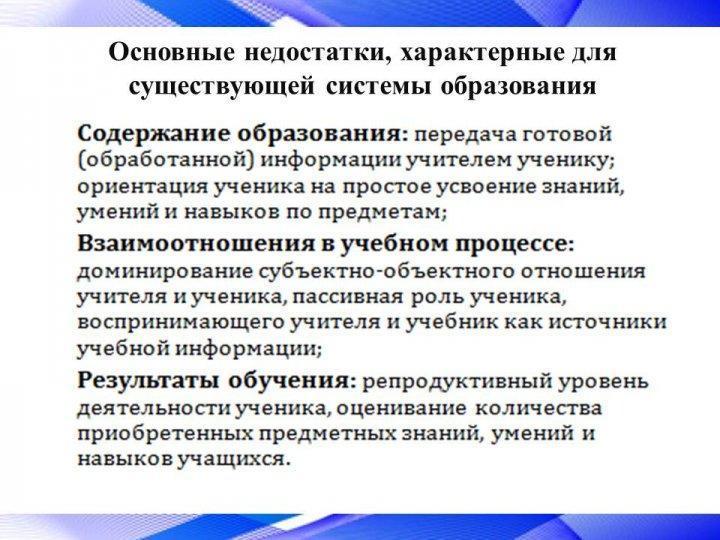 Основные недостатки, характерные для существующей системы образования

Содержание образования: передача готовой (обработанной) информации учителем ученику; ориентация ученика на простое усвоение знаний, умений и навыков по предметам;

Взаимоотношения в учебном процессе: доминирование субъектно-объектного отношения учителя и ученика, пассивная роль ученика, воспринимающего учителя и учебник как источники учебной информации;

Результаты обучения: репродуктивный уровень деятельности ученика, оценивание количества приобретенных предметных знаний, умений и навыков учащихся.